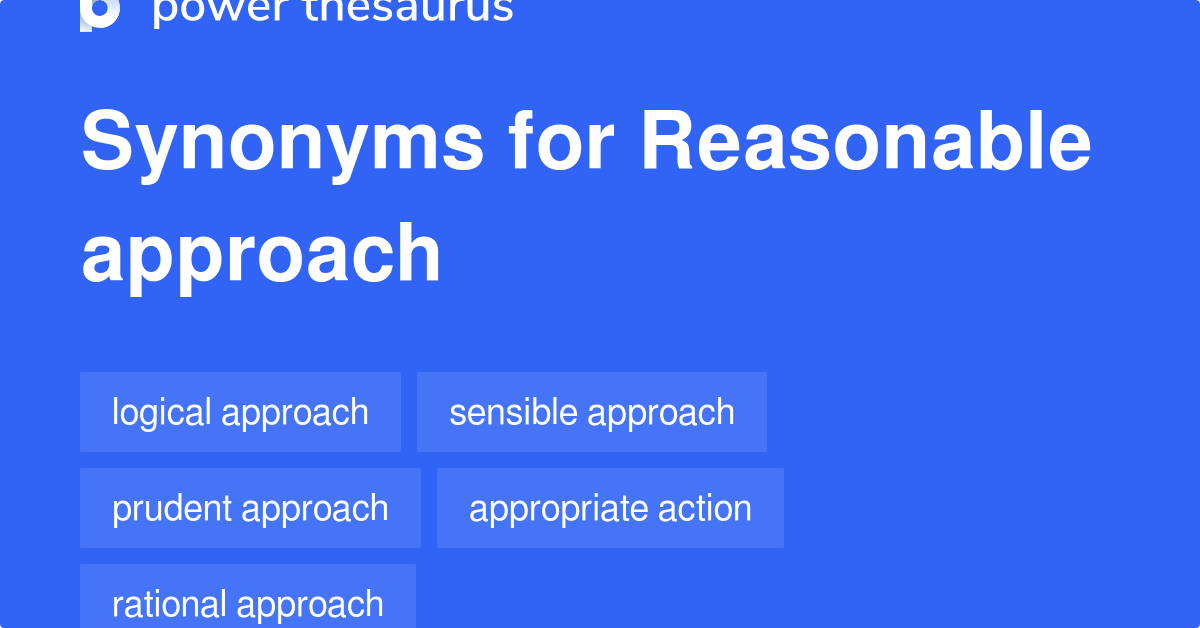 power thesaurus

Synonyms for Reasonable approach

logical approach

sensible approach

prudent approach

appropriate action

rational approach